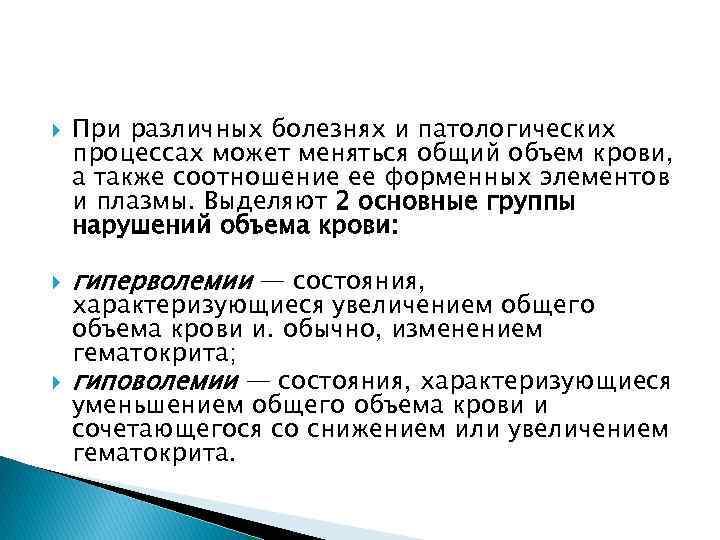 При различных болезнях и патологических процессах может меняться общий объем крови, а также соотношение ее форменных элементов и плазмы. Выделяют 2 основные группы нарушений объема крови:

гиперволемии — состояния, характеризующиеся увеличением общего объема крови и. обычно, изменением гематокрита;

гиповолемии — состояния, характеризующиеся уменьшением общего объема крови и сочетающегося со снижением или увеличением гематокрита.